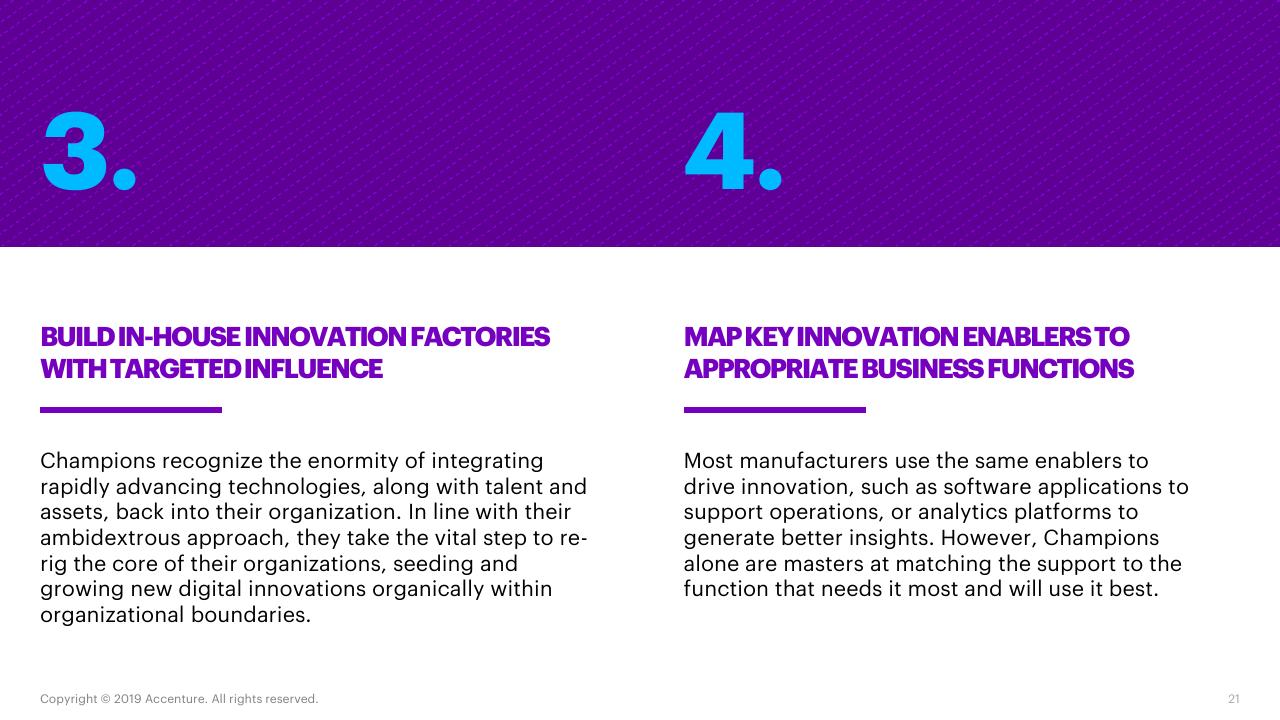 3.

BUILD IN-HOUSE INNOVATION FACTORIES WITH TARGETED INFLUENCE

Champions recognize the enormity of integrating rapidly advancing technologies, along with talent and assets, back into their organization. In line with their ambidextrous approach, they take the vital step to re-rig the core of their organizations, seeding and growing new digital innovations organically within organizational boundaries.

4.

MAP KEY INNOVATION ENABLERS TO APPROPRIATE BUSINESS FUNCTIONS

Most manufacturers use the same enablers to drive innovation, such as software applications to support operations, or analytics platforms to generate better insights. However, Champions alone are masters at matching the support to the function that needs it most and will use it best.

Copyright © 2019 Accenture. All rights reserved.

21